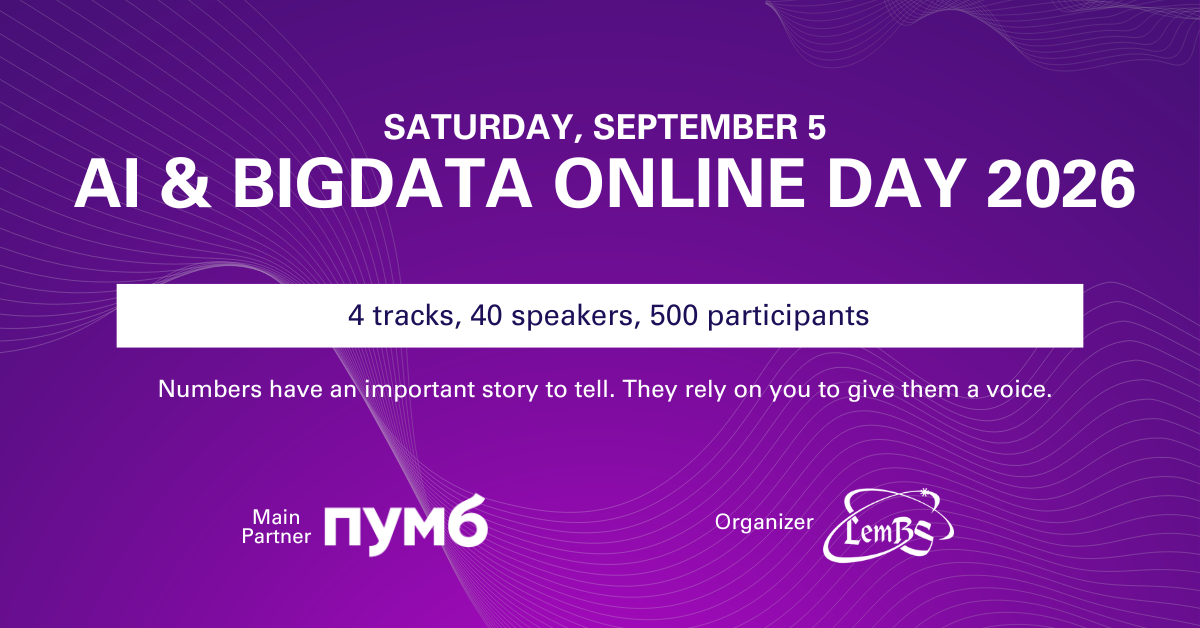 SATURDAY, SEPTEMBER 5
AI & BIGDATA ONLINE DAY 2026

4 tracks, 40 speakers, 500 participants

Numbers have an important story to tell. They rely on you to give them a voice.

Main Partner ПУМБ

Organizer LemBS